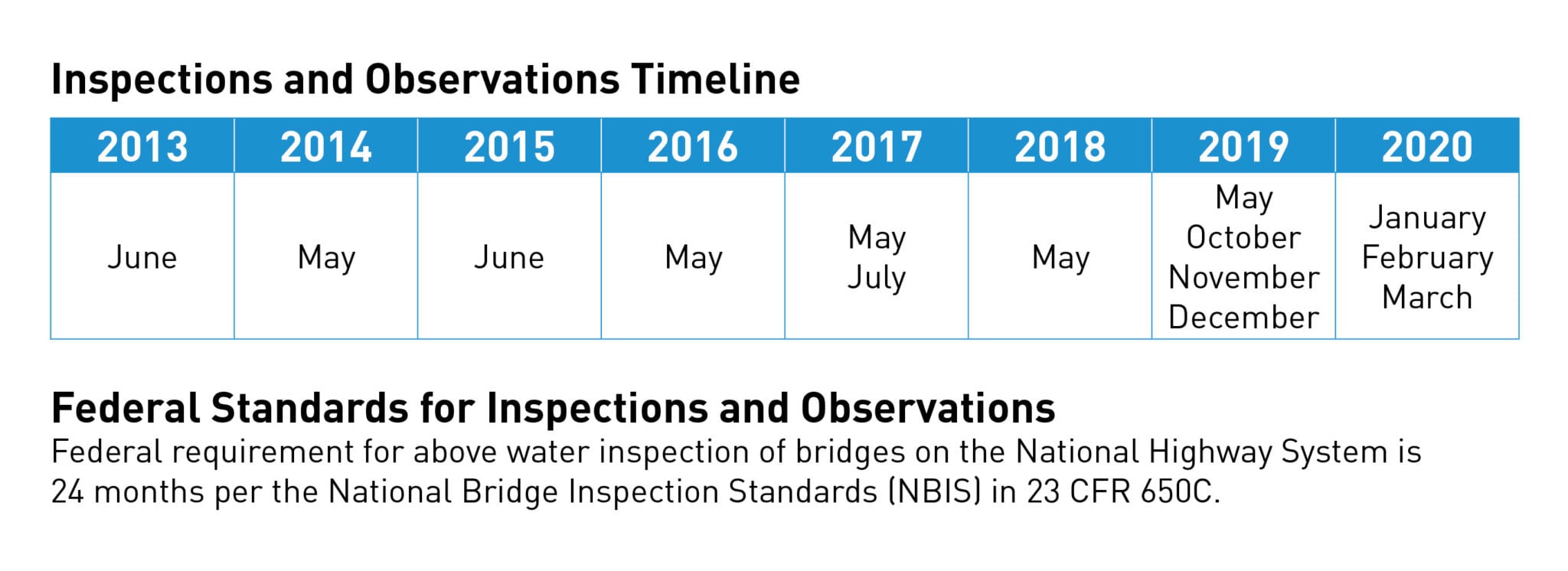 Inspections and Observations Timeline

| 2013 | 2014 | 2015 | 2016 | 2017 | 2018 | 2019 | 2020 |
|---|---|---|---|---|---|---|---|
| June | May | June | May | May July | May | May October November December | January February March |

Federal Standards for Inspections and Observations
Federal requirement for above water inspection of bridges on the National Highway System is 24 months per the National Bridge Inspection Standards (NBIS) in 23 CFR 650C.